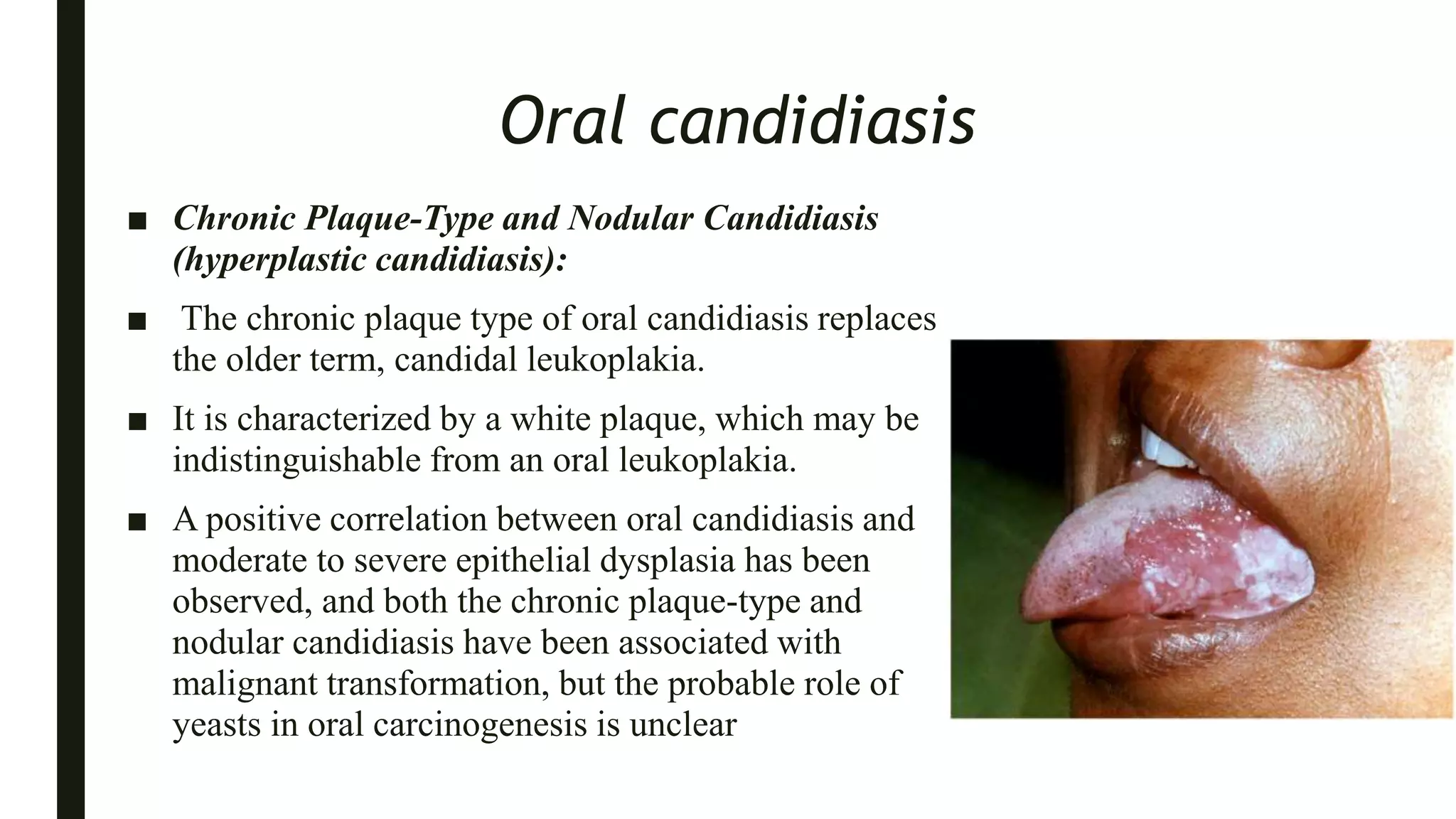 Oral candidiasis

■ Chronic Plaque-Type and Nodular Candidiasis (hyperplastic candidiasis):

■ The chronic plaque type of oral candidiasis replaces the older term, candidal leukoplakia.

■ It is characterized by a white plaque, which may be indistinguishable from an oral leukoplakia.

■ A positive correlation between oral candidiasis and moderate to severe epithelial dysplasia has been observed, and both the chronic plaque-type and nodular candidiasis have been associated with malignant transformation, but the probable role of yeasts in oral carcinogenesis is unclear